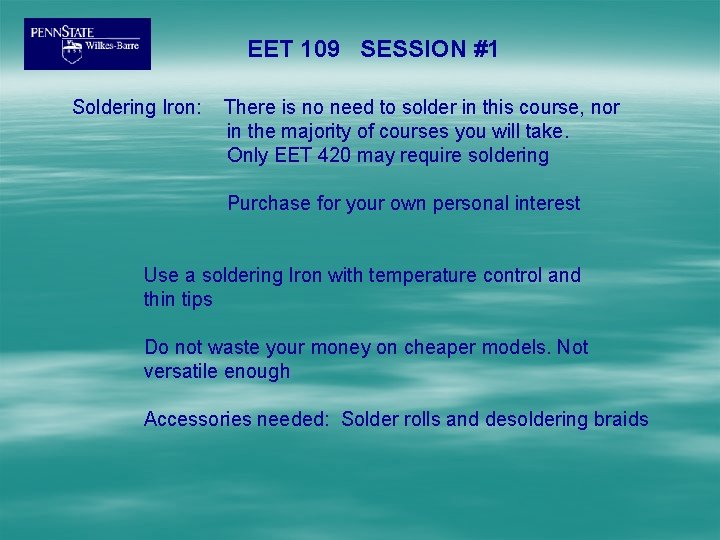 PENNSTATE
Wilkes-Barre

EET 109 SESSION #1

Soldering Iron: There is no need to solder in this course, nor in the majority of courses you will take. Only EET 420 may require soldering

Purchase for your own personal interest

Use a soldering Iron with temperature control and thin tips

Do not waste your money on cheaper models. Not versatile enough

Accessories needed: Solder rolls and desoldering braids